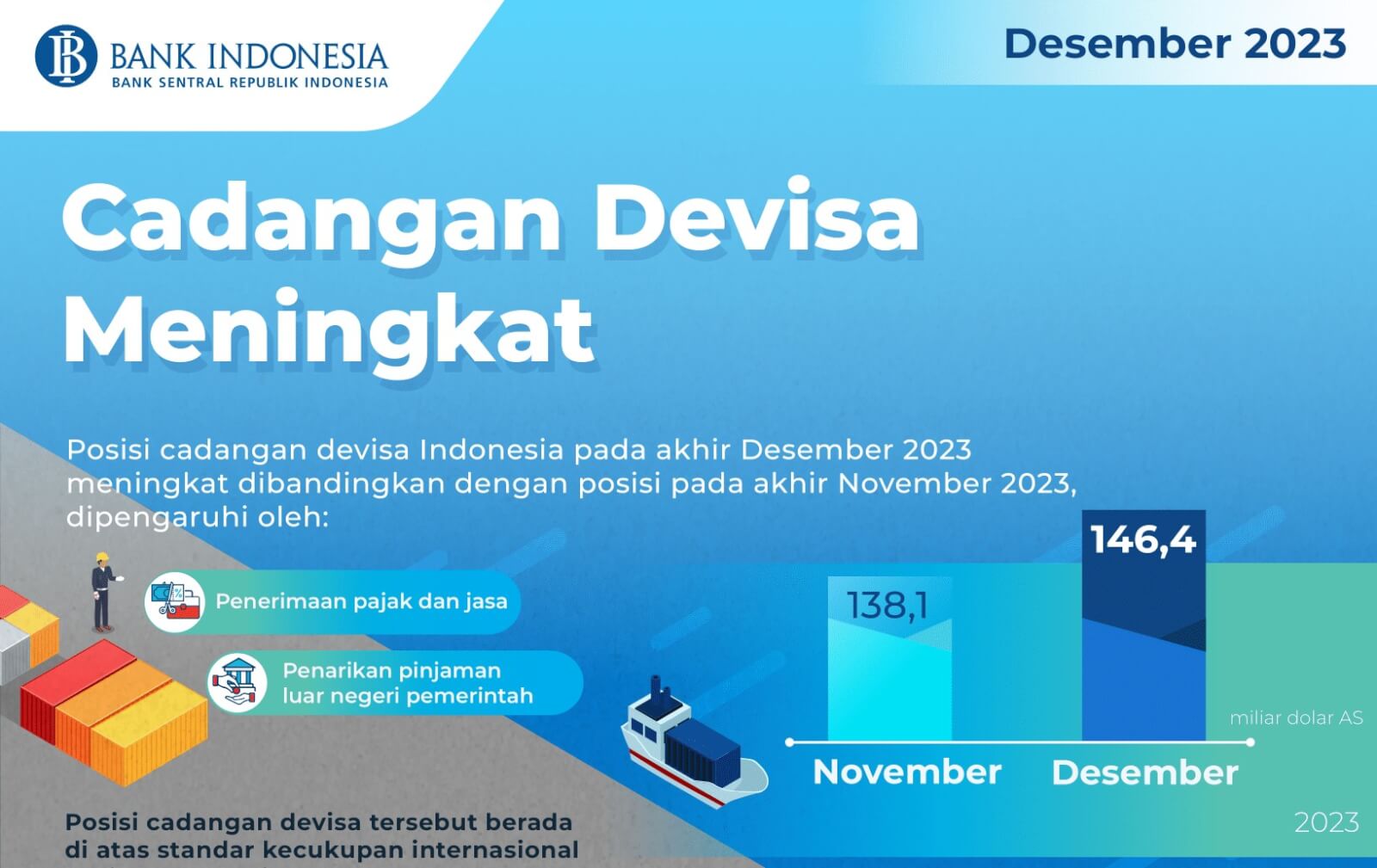 BANK INDONESIA
BANK SENTRAL REPUBLIK INDONESIA

Desember 2023

Cadangan Devisa Meningkat

Posisi cadangan devisa Indonesia pada akhir Desember 2023 meningkat dibandingkan dengan posisi pada akhir November 2023, dipengaruhi oleh:

Penerimaan pajak dan jasa

Penarikan pinjaman luar negeri pemerintah

138,1

146,4

miliar dolar AS

November

Desember

2023

Posisi cadangan devisa tersebut berada di atas standar kecukupan internasional